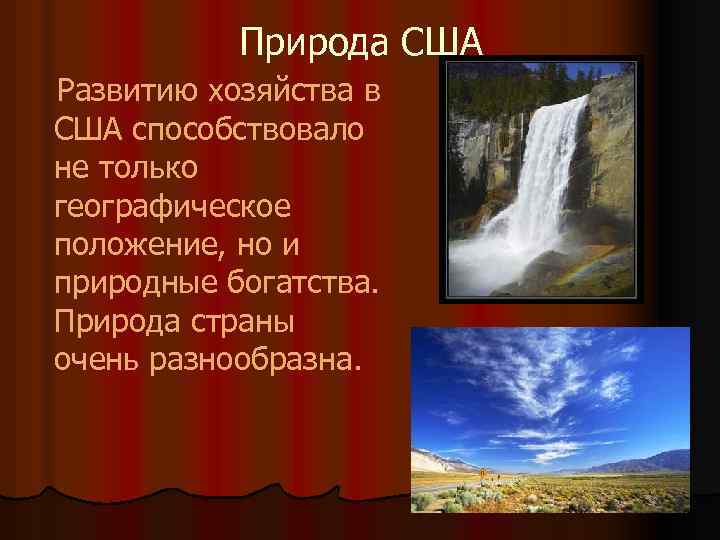 Природа США

Развитию хозяйства в США способствовало не только географическое положение, но и природные богатства. Природа страны очень разнообразна.